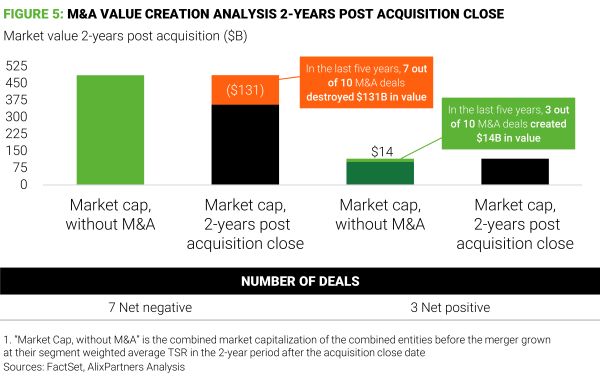 FIGURE 5: M&A VALUE CREATION ANALYSIS 2-YEARS POST ACQUISITION CLOSE

Market value 2-years post acquisition ($B)

525
450
375
300
225
150
75
0

($131)

In the last five years, 7 out of 10 M&A deals destroyed $131B in value

In the last five years, 3 out of 10 M&A deals created $14B in value

$14

Market cap, without M&A

Market cap, 2-years post acquisition close

Market cap, without M&A

Market cap, 2-years post acquisition close

NUMBER OF DEALS

7 Net negative

3 Net positive

1. "Market Cap, without M&A" is the combined market capitalization of the combined entities before the merger grown at their segment weighted average TSR in the 2-year period after the acquisition close date
Sources: FactSet, AlixPartners Analysis